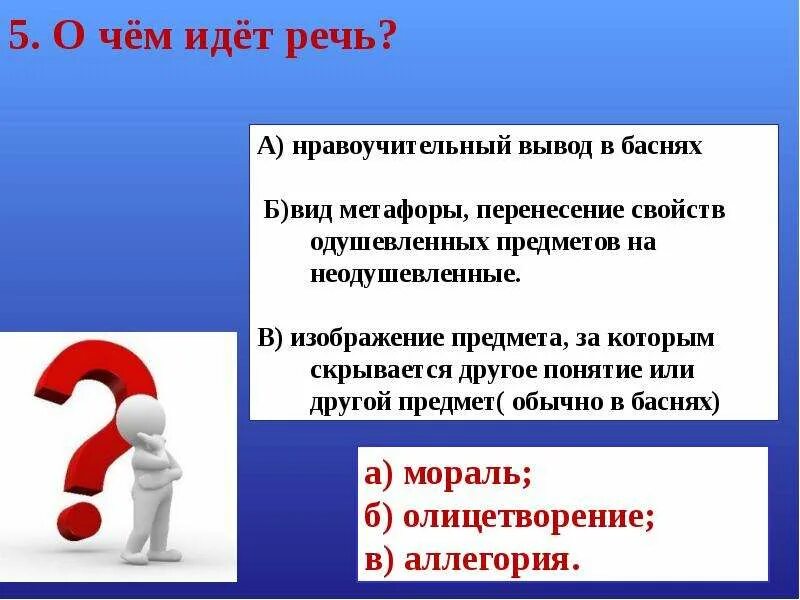 5. О чём идёт речь?

А) нравоучительный вывод в баснях

Б)вид метафоры, перенесение свойств одушевленных предметов на неодушевленные.

В) изображение предмета, за которым скрывается другое понятие или другой предмет( обычно в баснях)

а) мораль;
б) олицетворение;
в) аллегория.